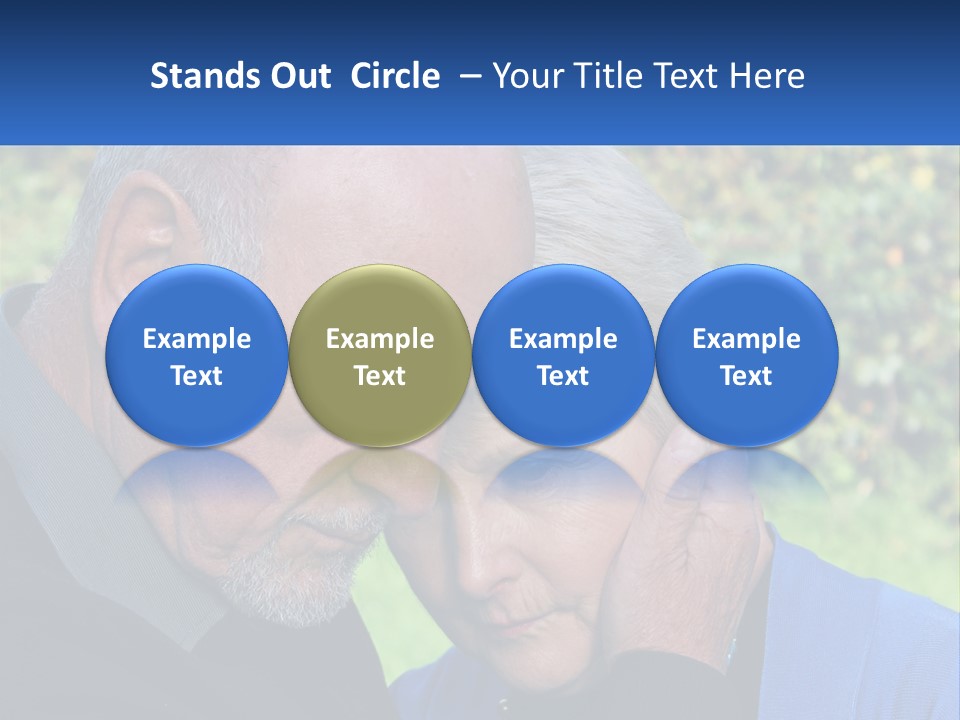 Stands Out Circle – Your Title Text Here

Example Text

Example Text

Example Text

Example Text